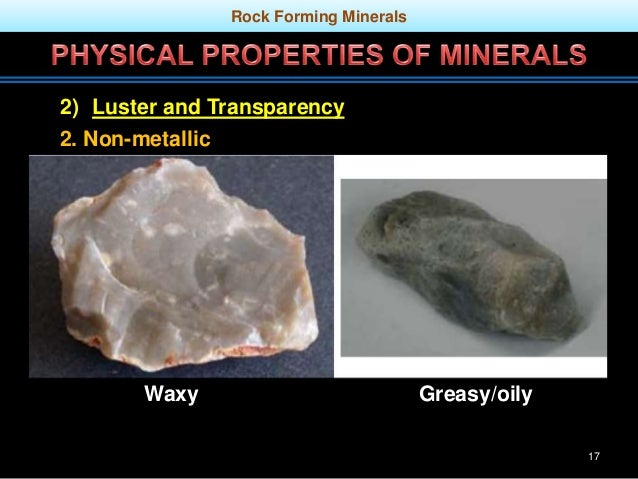 Rock Forming Minerals

PHYSICAL PROPERTIES OF MINERALS

2) Luster and Transparency

2. Non-metallic

Waxy

Greasy/oily

17